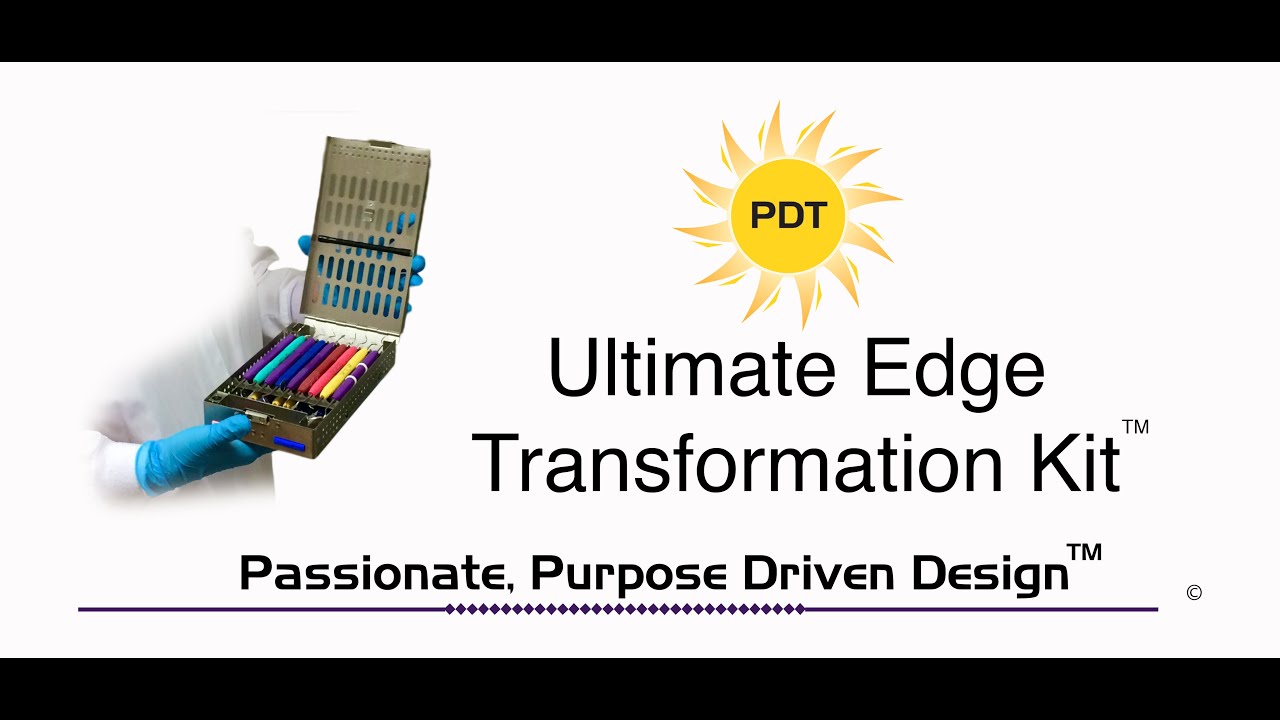 PDT

Ultimate Edge Transformation Kit™

Passionate, Purpose Driven Design™

©